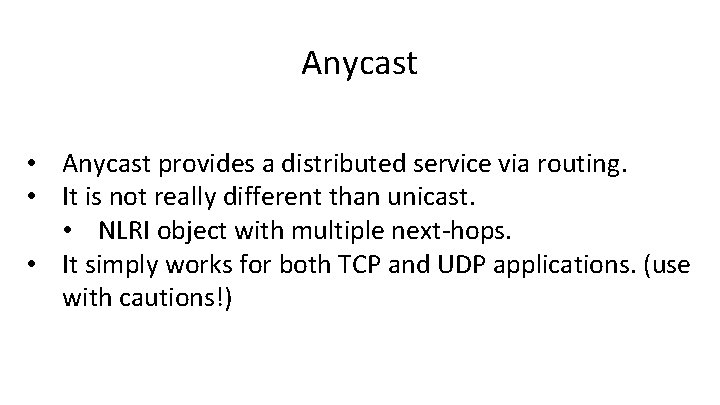 Anycast

• Anycast provides a distributed service via routing.
• It is not really different than unicast.
  • NLRI object with multiple next-hops.
• It simply works for both TCP and UDP applications. (use with cautions!)